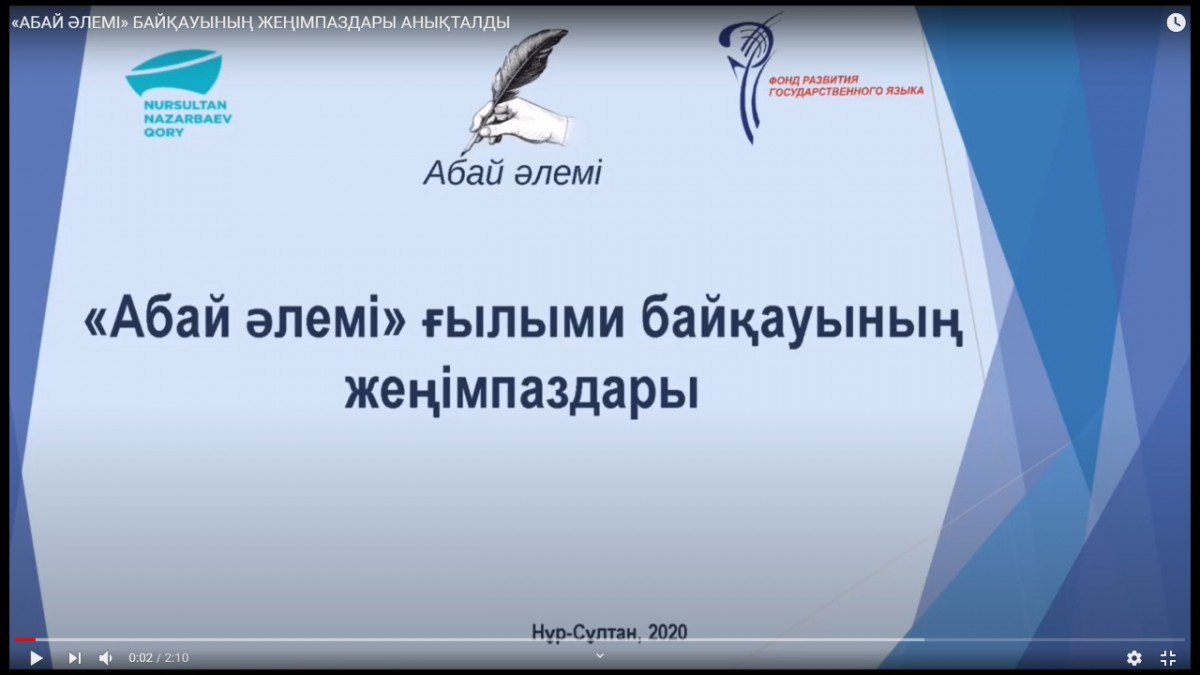 «АБАЙ ӘЛЕМІ» БАЙҚАУЫНЫҢ ЖЕҢІМПАЗДАРЫ АНЫҚТАЛДЫ

NURSULTAN NAZARBAEV QORY

Абай әлемі

ФОНД РАЗВИТИЯ ГОСУДАРСТВЕННОГО ЯЗЫКА

«Абай әлемі» ғылыми байқауының жеңімпаздары

Нұр-Сұлтан, 2020

0:02 / 2:10